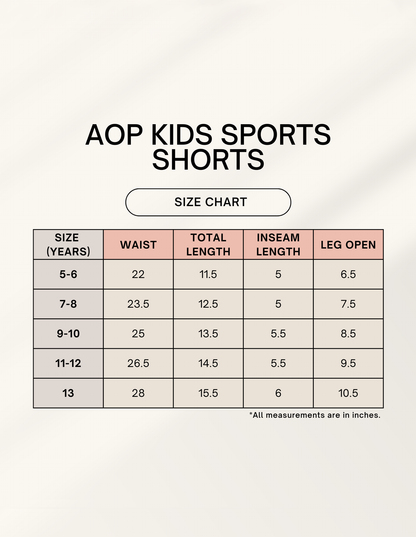 AOP KIDS SPORTS SHORTS

SIZE CHART

| SIZE (YEARS) | WAIST | TOTAL LENGTH | INSEAM LENGTH | LEG OPEN |
|---|---|---|---|---|
| 5-6 | 22 | 11.5 | 5 | 6.5 |
| 7-8 | 23.5 | 12.5 | 5 | 7.5 |
| 9-10 | 25 | 13.5 | 5.5 | 8.5 |
| 11-12 | 26.5 | 14.5 | 5.5 | 9.5 |
| 13 | 28 | 15.5 | 6 | 10.5 |

*All measurements are in inches.